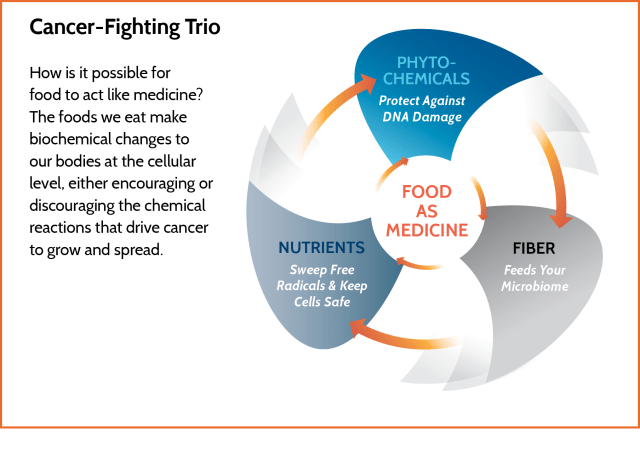 Cancer-Fighting Trio

How is it possible for food to act like medicine? The foods we eat make biochemical changes to our bodies at the cellular level, either encouraging or discouraging the chemical reactions that drive cancer to grow and spread.

PHYTO-CHEMICALS
Protect Against DNA Damage

FOOD AS MEDICINE

FIBER
Feeds Your Microbiome

NUTRIENTS
Sweep Free Radicals & Keep Cells Safe